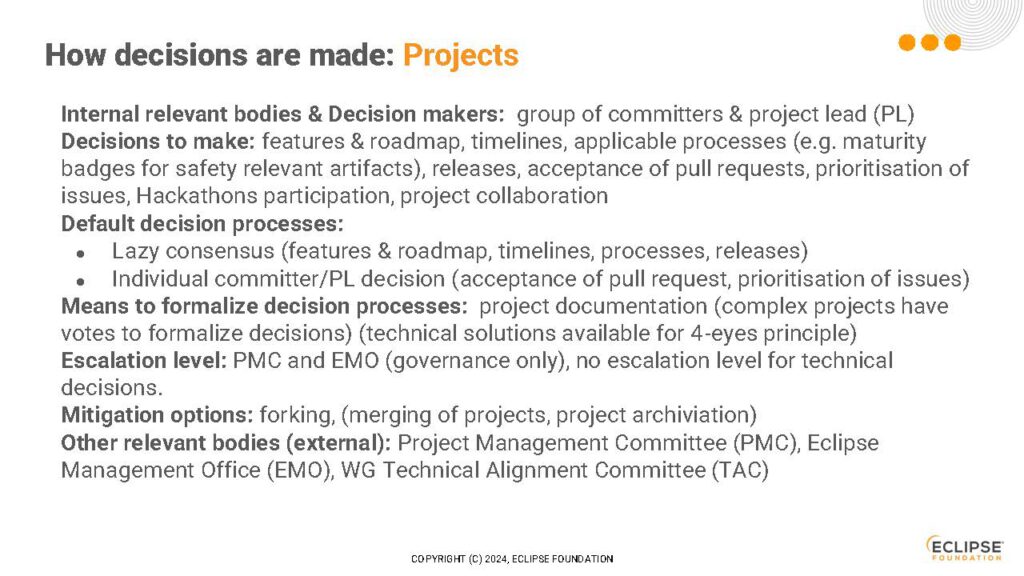 How decisions are made: Projects

Internal relevant bodies & Decision makers: group of committers & project lead (PL)
Decisions to make: features & roadmap, timelines, applicable processes (e.g. maturity badges for safety relevant artifacts), releases, acceptance of pull requests, prioritisation of issues, Hackathons participation, project collaboration
Default decision processes:
• Lazy consensus (features & roadmap, timelines, processes, releases)
• Individual committer/PL decision (acceptance of pull request, prioritisation of issues)
Means to formalize decision processes: project documentation (complex projects have votes to formalize decisions) (technical solutions available for 4-eyes principle)
Escalation level: PMC and EMO (governance only), no escalation level for technical decisions.
Mitigation options: forking, (merging of projects, project archiviation)
Other relevant bodies (external): Project Management Committee (PMC), Eclipse Management Office (EMO), WG Technical Alignment Committee (TAC)

COPYRIGHT (C) 2024, ECLIPSE FOUNDATION

ECLIPSE FOUNDATION